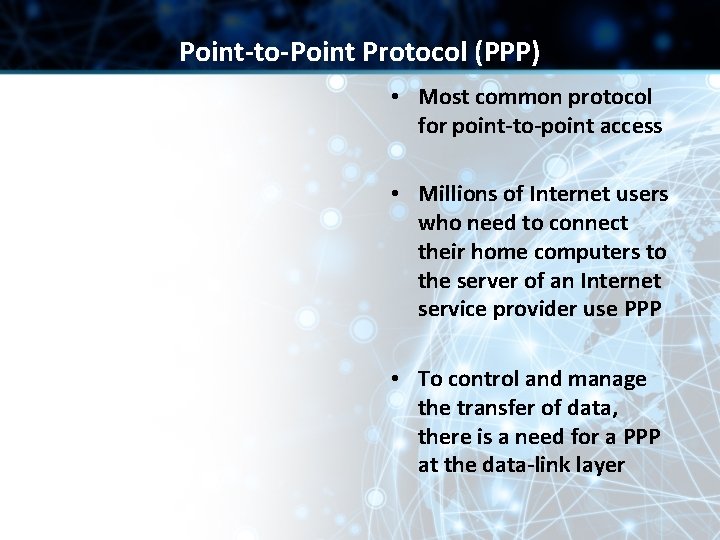 Point-to-Point Protocol (PPP)

• Most common protocol for point-to-point access

• Millions of Internet users who need to connect their home computers to the server of an Internet service provider use PPP

• To control and manage the transfer of data, there is a need for a PPP at the data-link layer